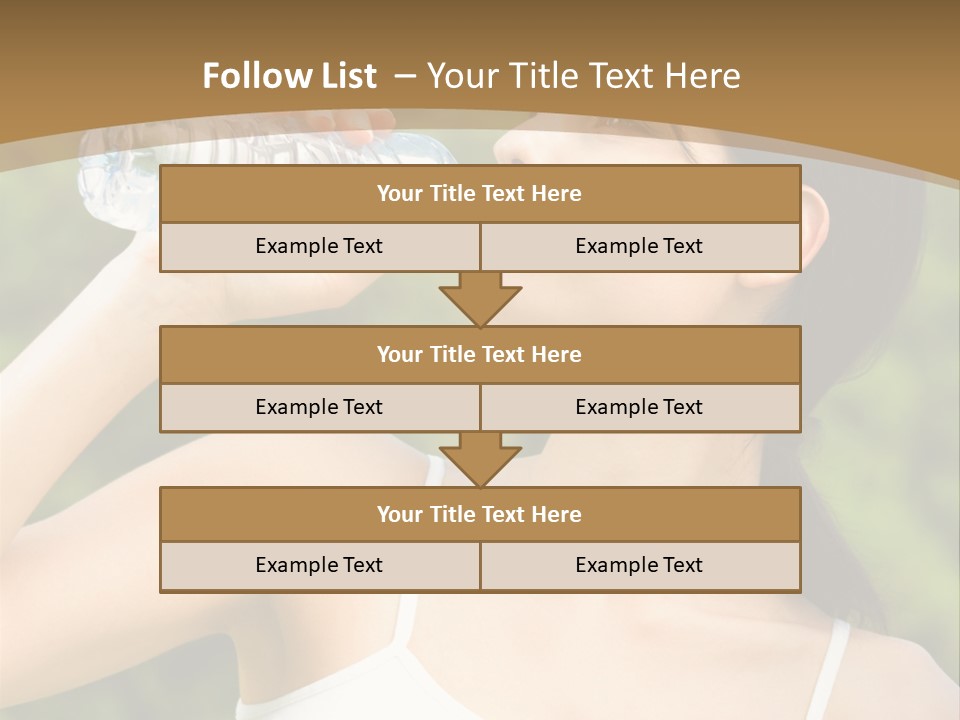 Follow List – Your Title Text Here

| Your Title Text Here | |
|---|---|
| Example Text | Example Text |

| Your Title Text Here | |
|---|---|
| Example Text | Example Text |

| Your Title Text Here | |
|---|---|
| Example Text | Example Text |